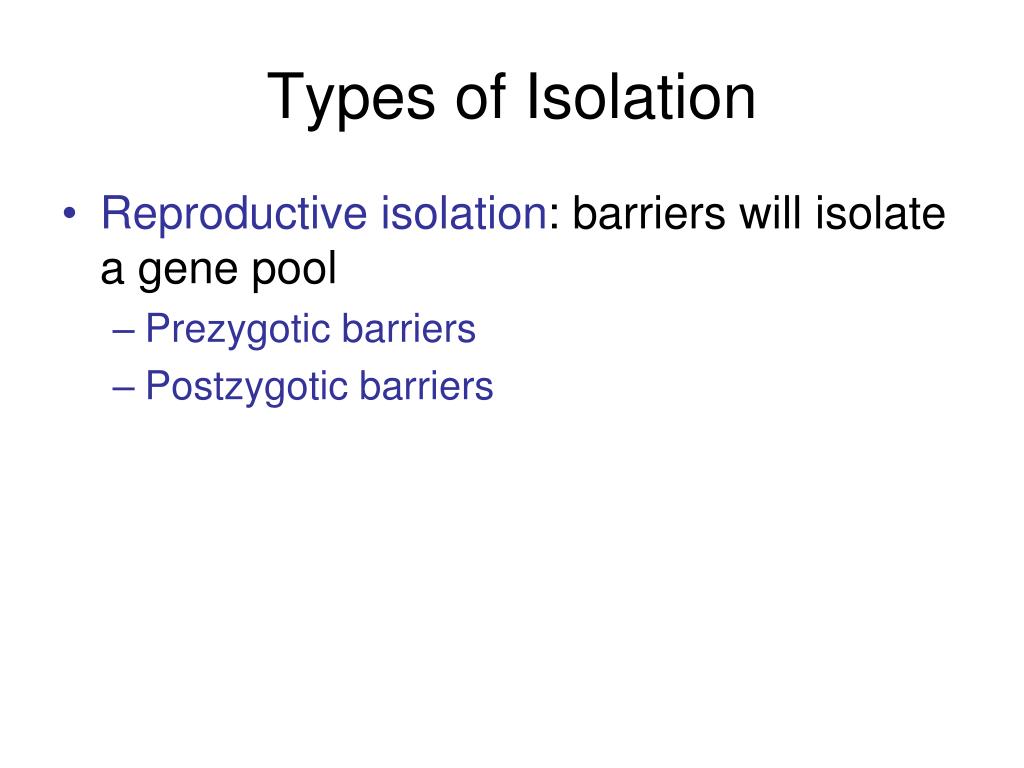 Types of Isolation

• Reproductive isolation: barriers will isolate a gene pool
– Prezygotic barriers
– Postzygotic barriers